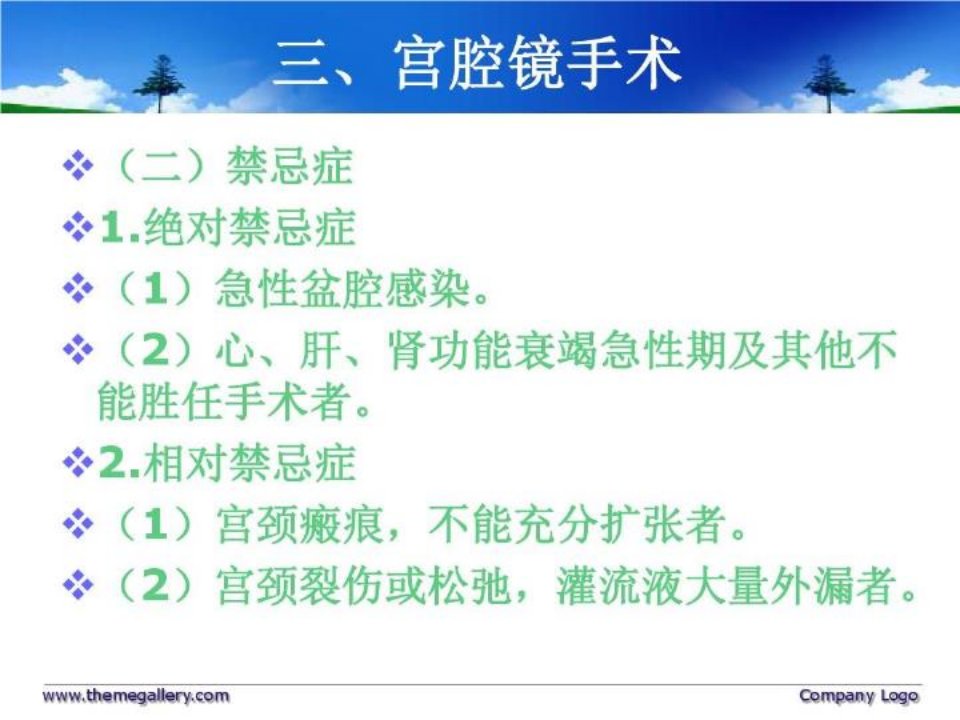 三、宫腔镜手术

❖（二）禁忌症

❖1.绝对禁忌症

❖（1）急性盆腔感染。

❖（2）心、肝、肾功能衰竭急性期及其他不能胜任手术者。

❖2.相对禁忌症

❖（1）宫颈瘢痕，不能充分扩张者。

❖（2）宫颈裂伤或松弛，灌流液大量外漏者。

www.themegallery.com

Company Logo